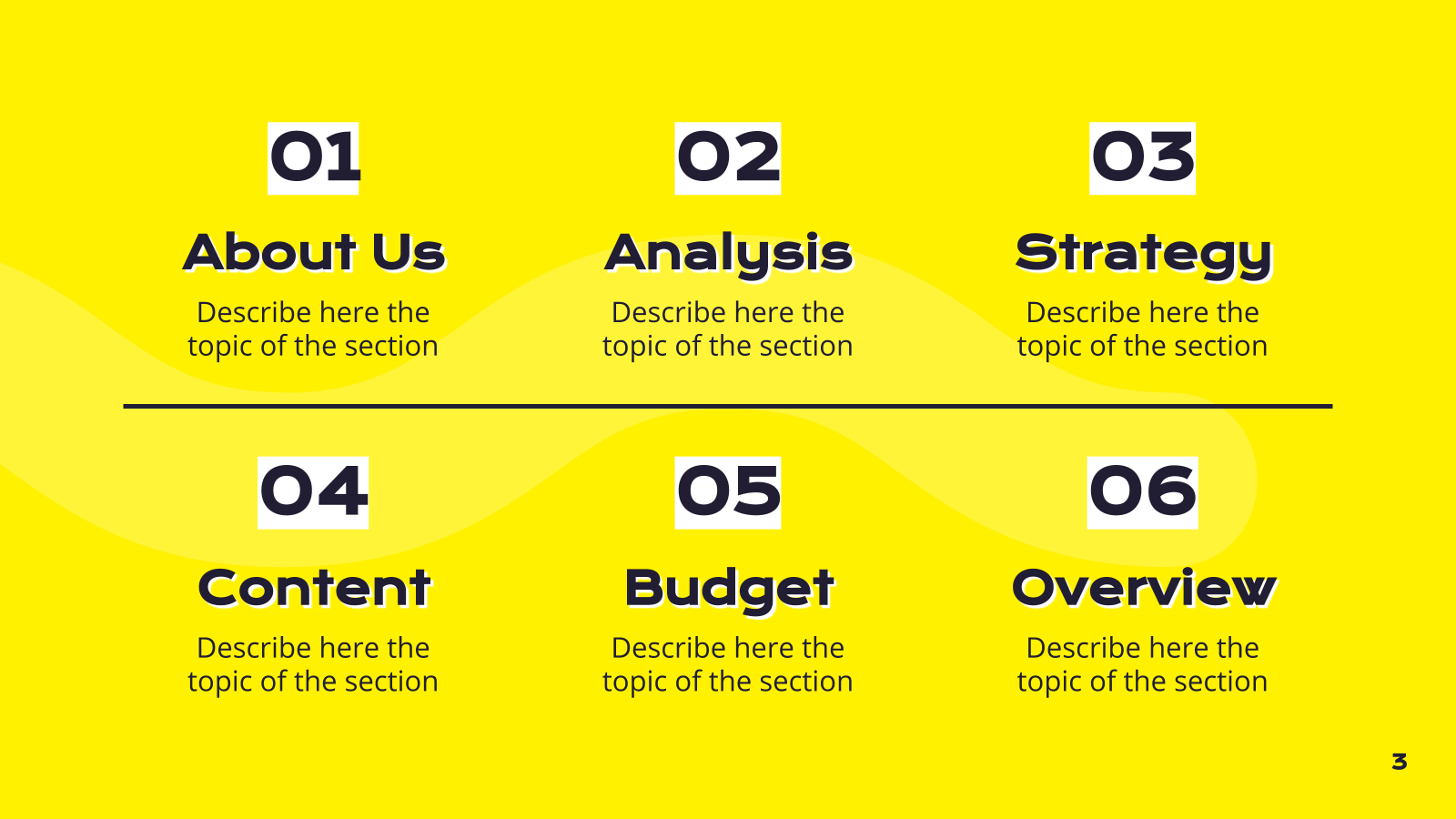 01

About Us

Describe here the topic of the section

02

Analysis

Describe here the topic of the section

03

Strategy

Describe here the topic of the section

04

Content

Describe here the topic of the section

05

Budget

Describe here the topic of the section

06

Overview

Describe here the topic of the section

3